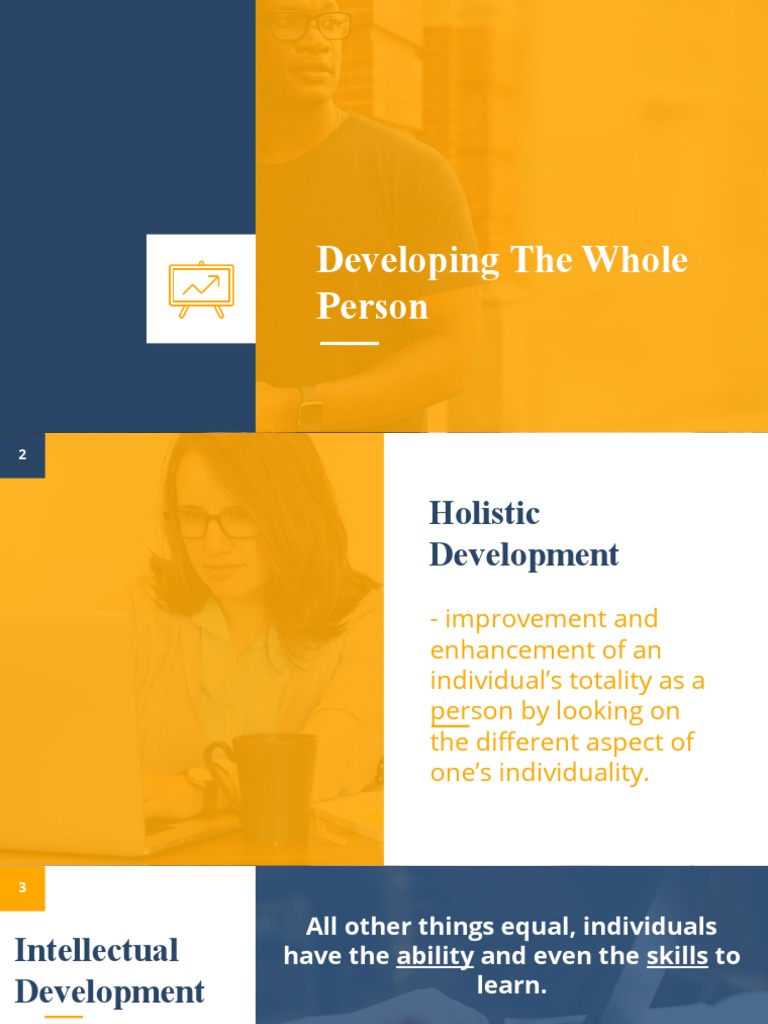 Developing The Whole Person

2

Holistic Development

- improvement and enhancement of an individual's totality as a person by looking on the different aspect of one's individuality.

3

Intellectual Development

All other things equal, individuals have the ability and even the skills to learn.